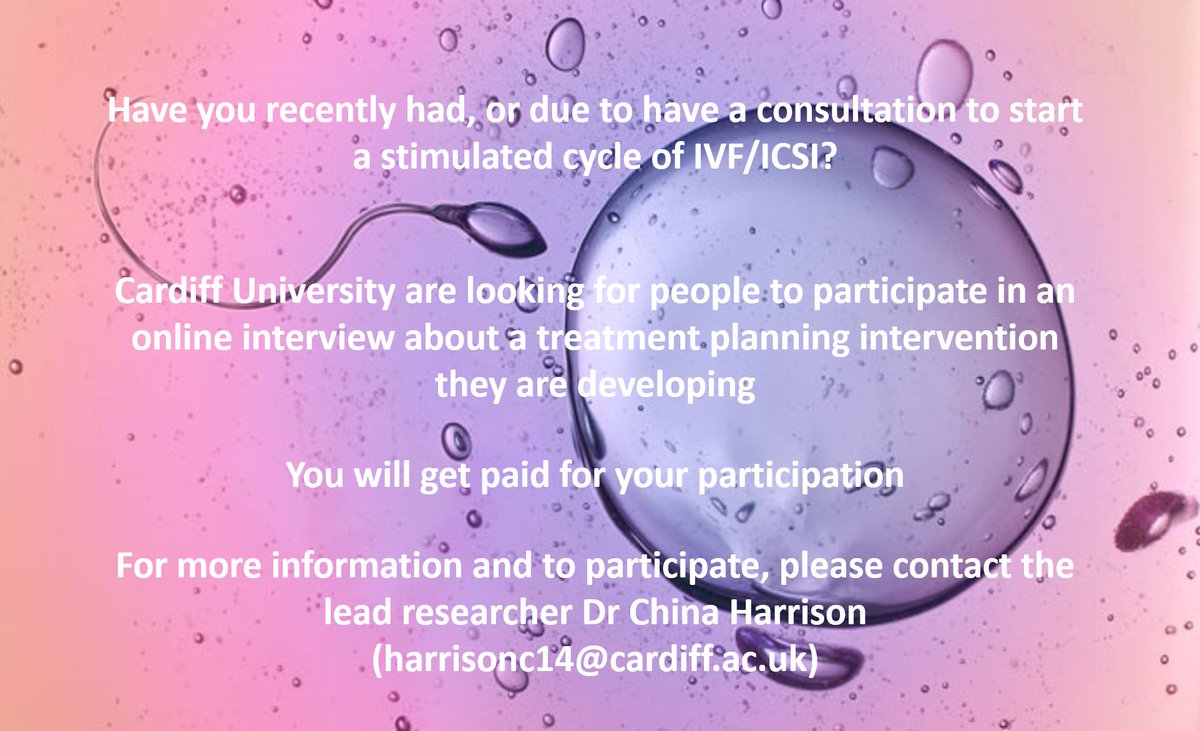 Have you recently had, or due to have a consultation to start a stimulated cycle of IVF/ICSI?

Cardiff University are looking for people to participate in an online interview about a treatment planning intervention they are developing

You will get paid for your participation

For more information and to participate, please contact the lead researcher Dr China Harrison (harrisonc14@cardiff.ac.uk)